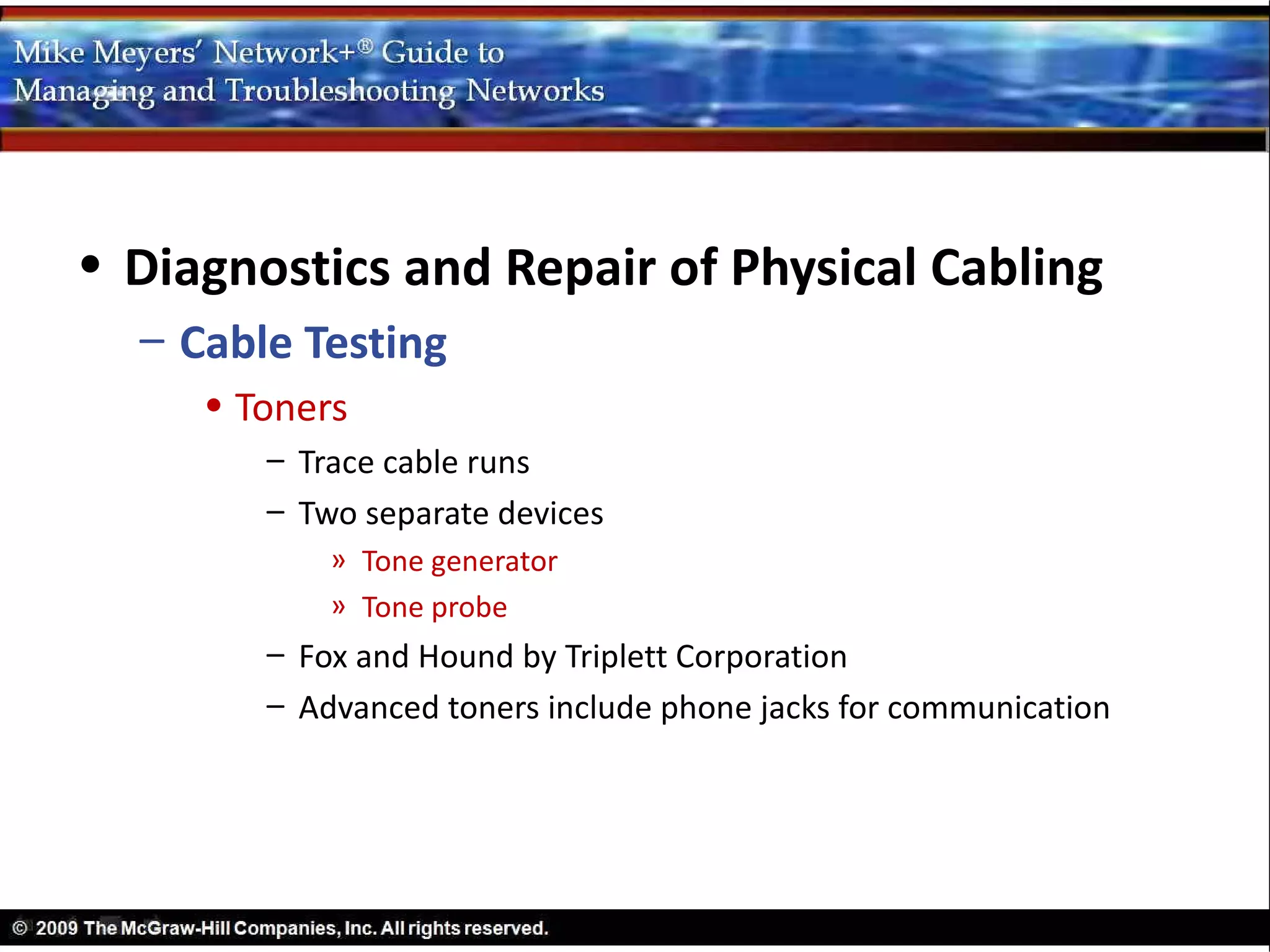 Mike Meyers' Network+® Guide to
Managing and Troubleshooting Networks

• Diagnostics and Repair of Physical Cabling
– Cable Testing
• Toners
– Trace cable runs
– Two separate devices
» Tone generator
» Tone probe
– Fox and Hound by Triplett Corporation
– Advanced toners include phone jacks for communication

© 2009 The McGraw-Hill Companies, Inc. All rights reserved.